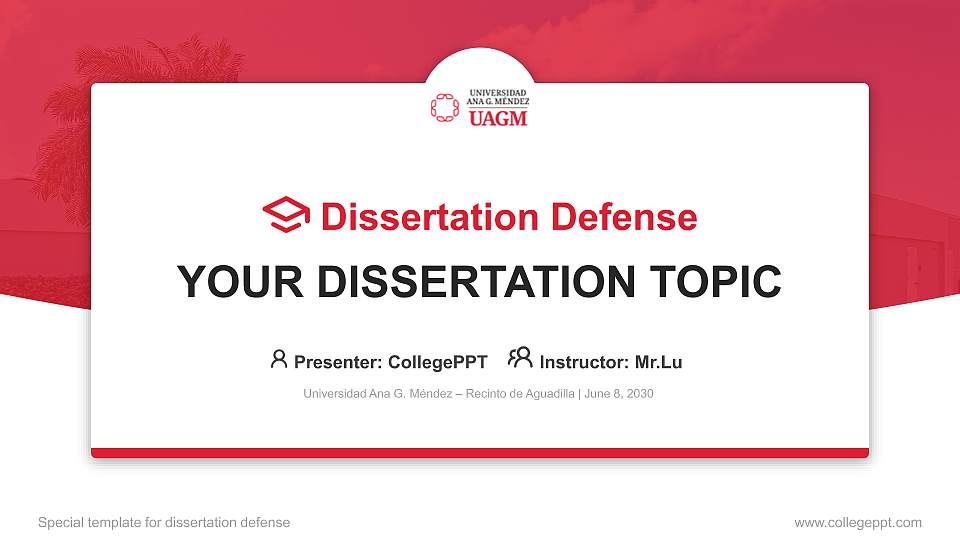 UNIVERSIDAD
ANA G. MÉNDEZ
UAGM

Dissertation Defense

YOUR DISSERTATION TOPIC

Presenter: CollegePPT Instructor: Mr.Lu

Universidad Ana G. Méndez – Recinto de Aguadilla | June 8, 2030

Special template for dissertation defense

www.collegeppt.com